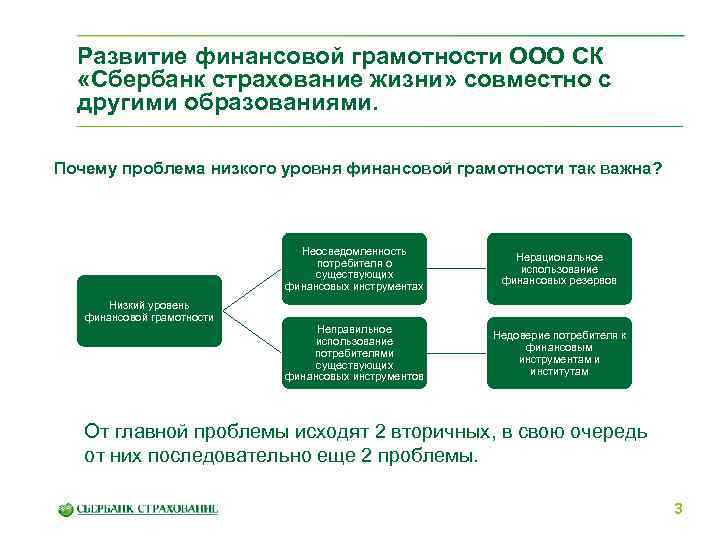 Развитие финансовой грамотности ООО СК «Сбербанк страхование жизни» совместно с другими образованиями.

Почему проблема низкого уровня финансовой грамотности так важна?

Низкий уровень финансовой грамотности

Неосведомленность потребителя о существующих финансовых инструментах

Неправильное использование потребителями существующих финансовых инструментов

Нерациональное использование финансовых резервов

Недоверие потребителя к финансовым инструментам и институтам

От главной проблемы исходят 2 вторичных, в свою очередь от них последовательно еще 2 проблемы.

СБЕРБАНК СТРАХОВАНИЕ

3